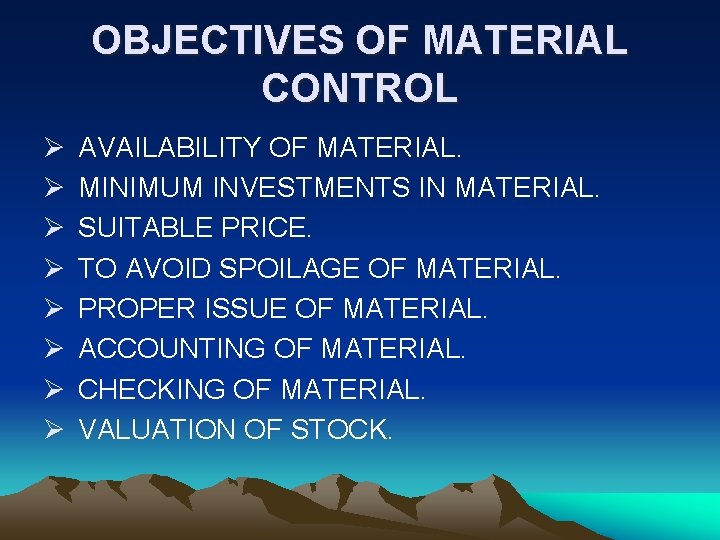 OBJECTIVES OF MATERIAL CONTROL

➢ AVAILABILITY OF MATERIAL.
➢ MINIMUM INVESTMENTS IN MATERIAL.
➢ SUITABLE PRICE.
➢ TO AVOID SPOILAGE OF MATERIAL.
➢ PROPER ISSUE OF MATERIAL.
➢ ACCOUNTING OF MATERIAL.
➢ CHECKING OF MATERIAL.
➢ VALUATION OF STOCK.